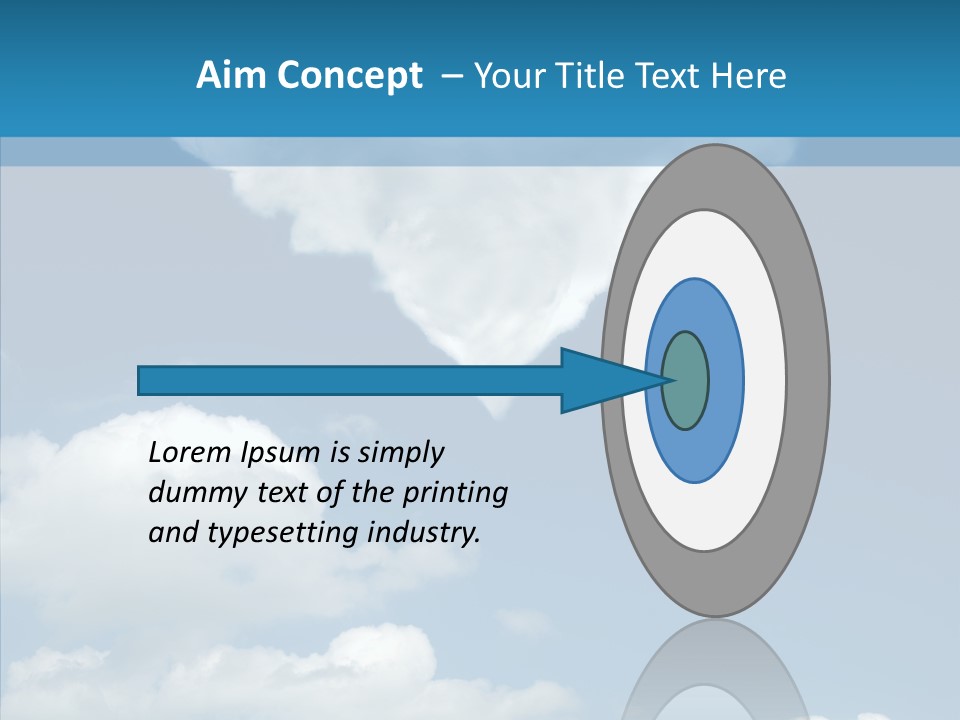 Aim Concept – Your Title Text Here

Lorem Ipsum is simply dummy text of the printing and typesetting industry.